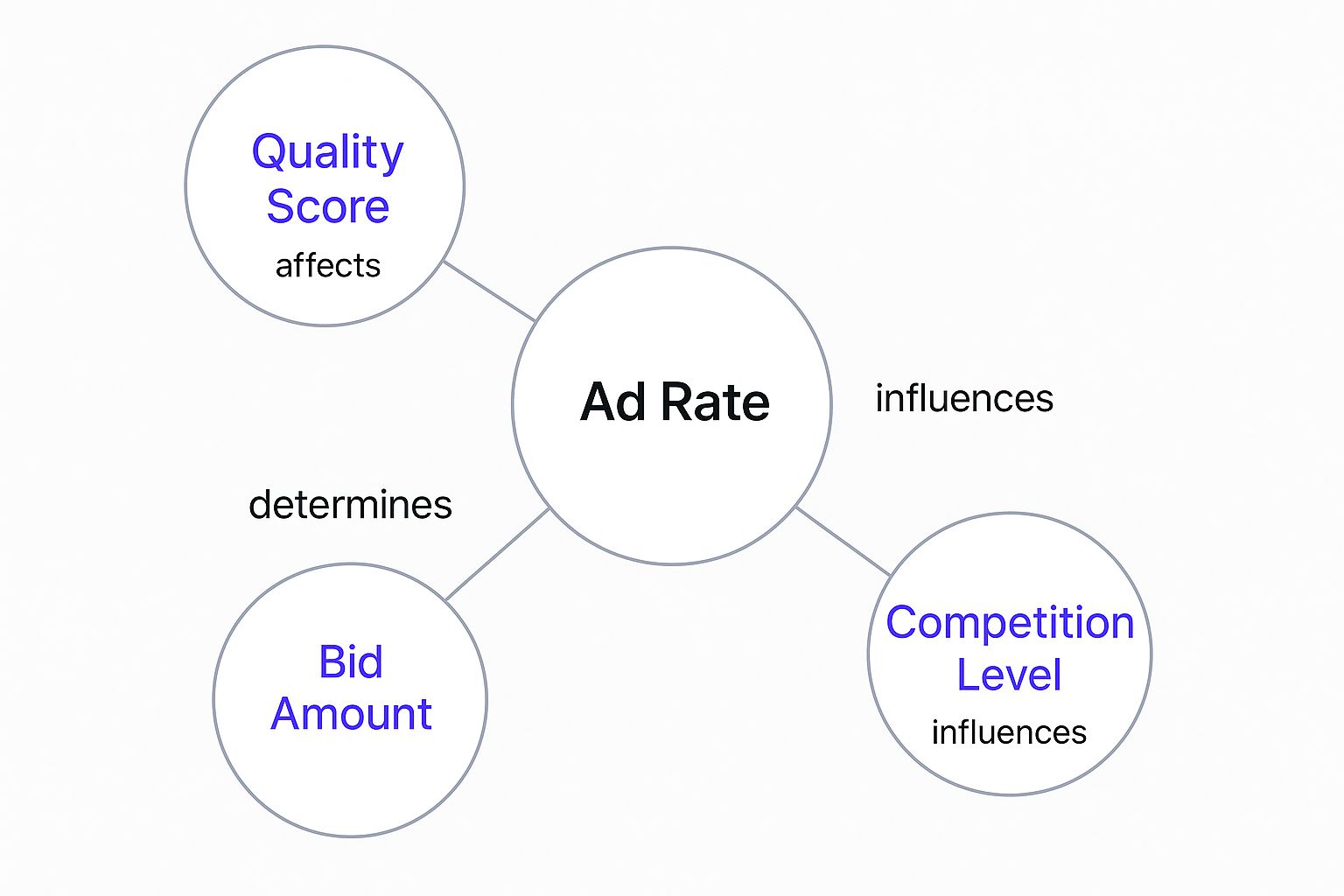 Quality Score
affects

Ad Rate

influences

determines

Bid Amount

Competition Level
influences